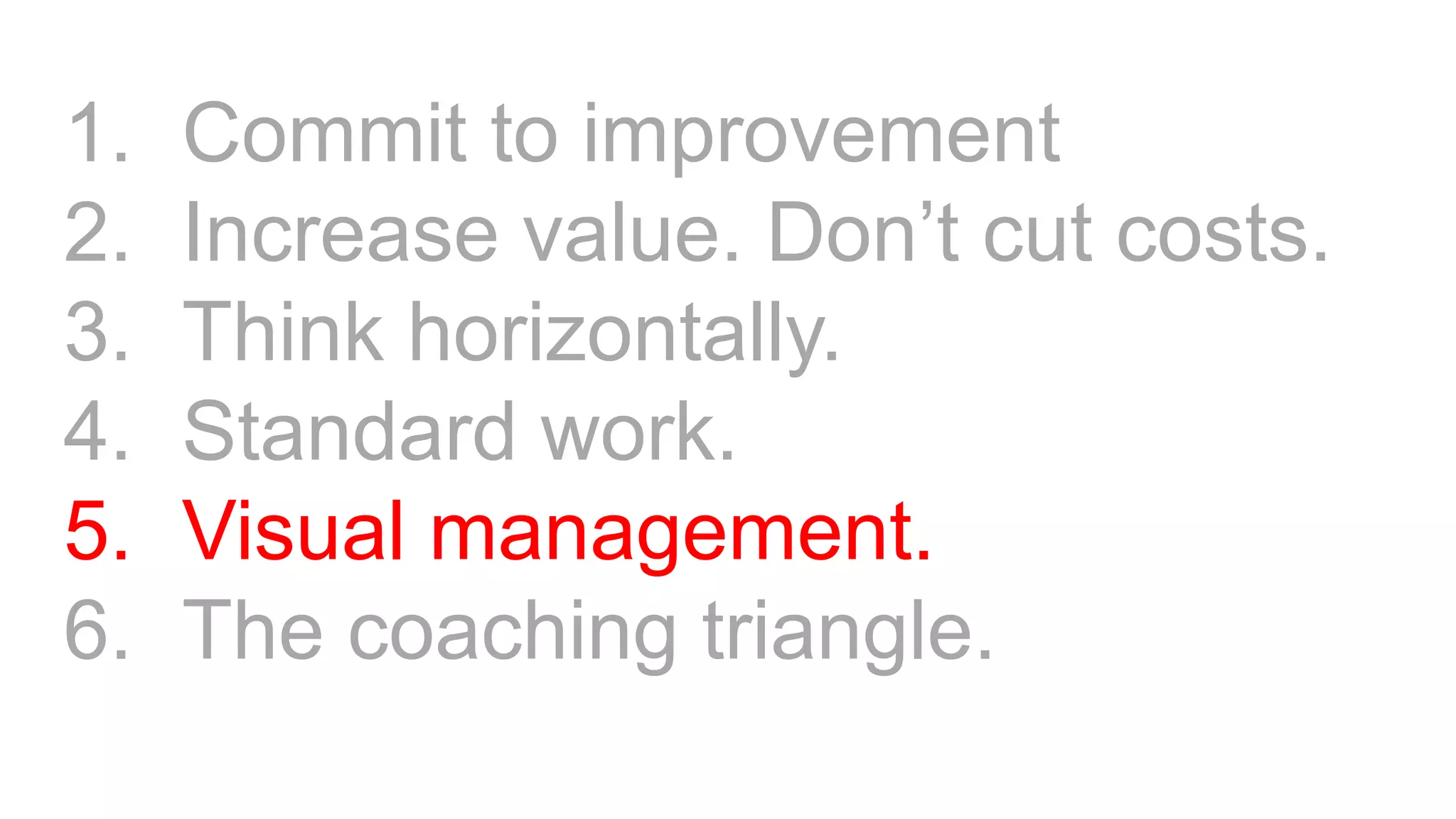 1. Commit to improvement
2. Increase value. Don’t cut costs.
3. Think horizontally.
4. Standard work.
5. Visual management.
6. The coaching triangle.